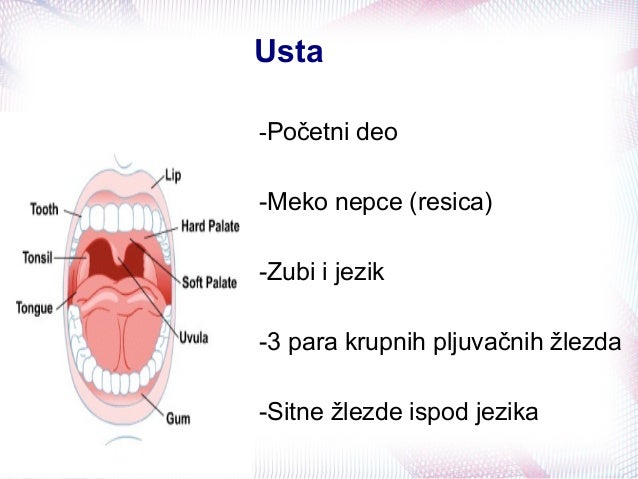 Usta

Lip
Tooth
Hard Palate
Tonsil
Soft Palate
Tongue
Uvula
Gum

-Početni deo

-Meko nepce (resica)

-Zubi i jezik

-3 para krupnih pljuvačnih žlezda

-Sitne žlezde ispod jezika